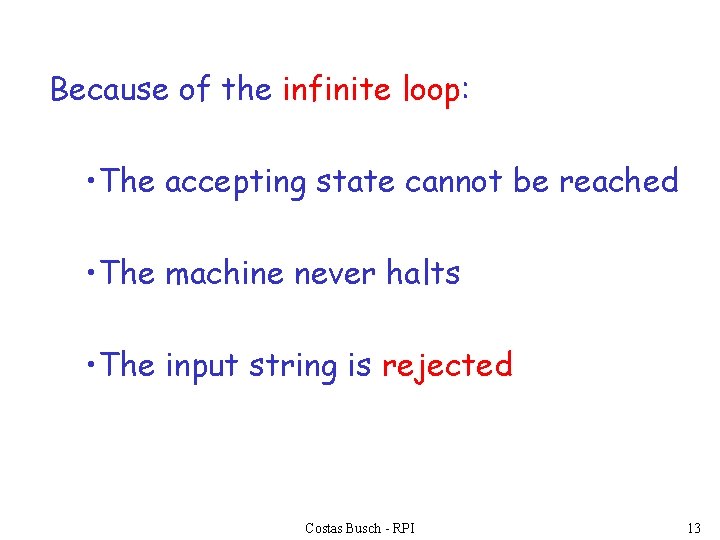 Because of the infinite loop:

•The accepting state cannot be reached

•The machine never halts

•The input string is rejected

Costas Busch - RPI

13